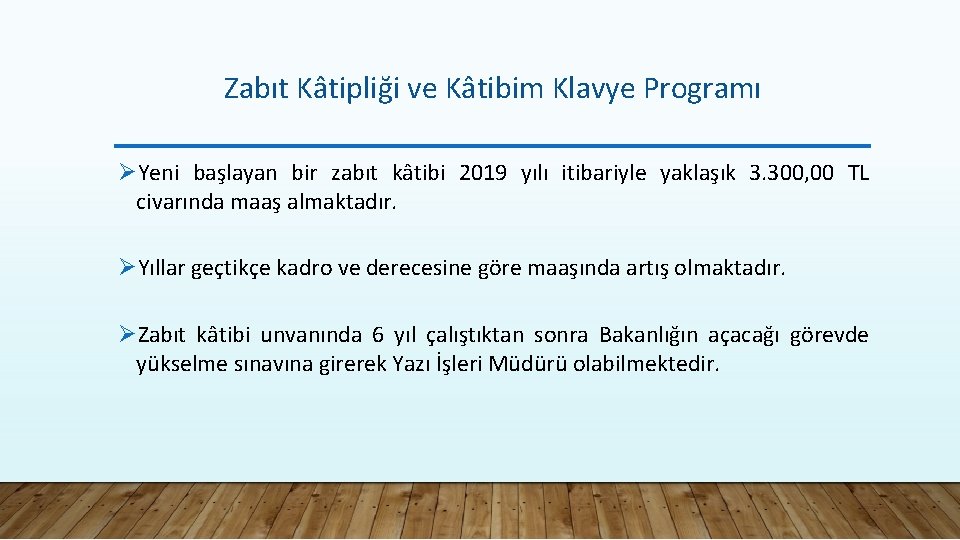 Zabıt Kâtipliği ve Kâtibim Klavye Programı

➢Yeni başlayan bir zabıt kâtibi 2019 yılı itibariyle yaklaşık 3.300,00 TL civarında maaş almaktadır.

➢Yıllar geçtikçe kadro ve derecesine göre maaşında artış olmaktadır.

➢Zabıt kâtibi unvanında 6 yıl çalıştıktan sonra Bakanlığın açacağı görevde yükselme sınavına girerek Yazı İşleri Müdürü olabilmektedir.